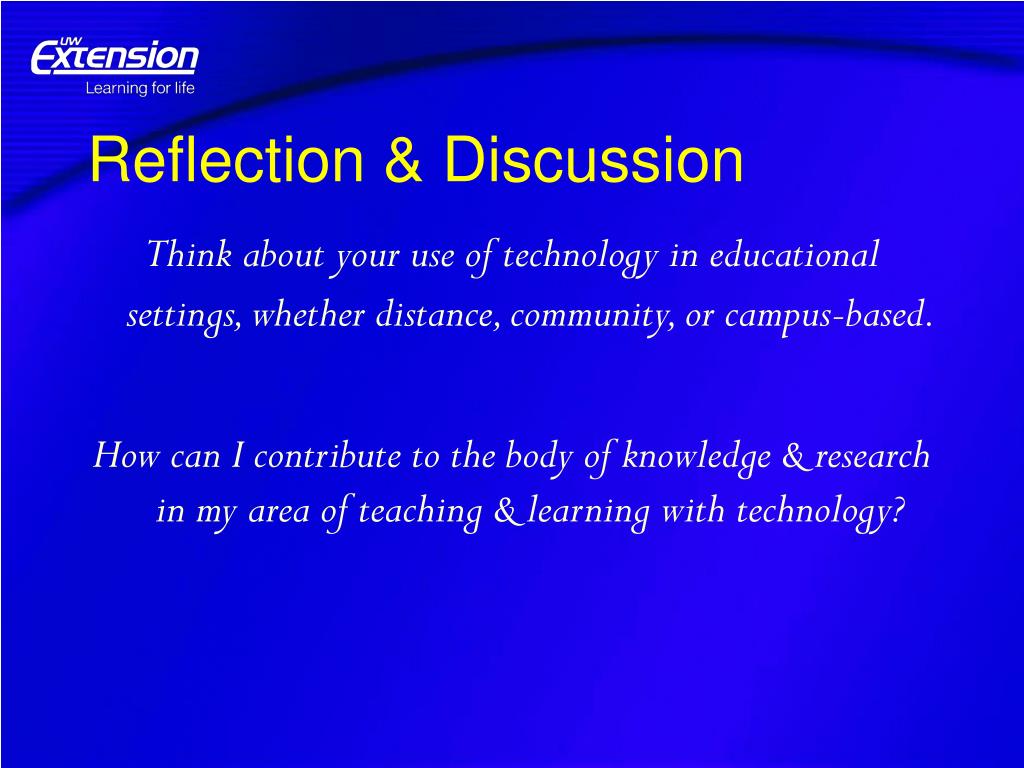 UW Extension
Learning for life

Reflection & Discussion

Think about your use of technology in educational settings, whether distance, community, or campus-based.

How can I contribute to the body of knowledge & research in my area of teaching & learning with technology?